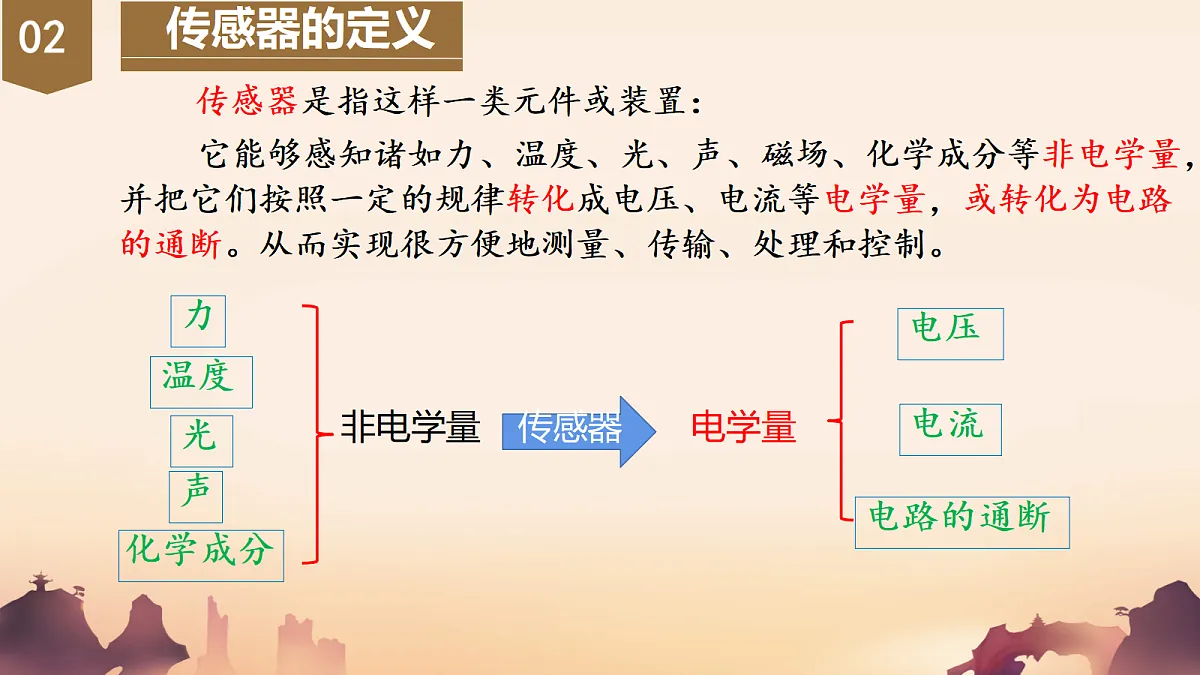 02

传感器的定义

传感器是指这样一类元件或装置：

它能够感知诸如力、温度、光、声、磁场、化学成分等非电学量，并把它们按照一定的规律转化成电压、电流等电学量，或转化为电路的通断。从而实现很方便地测量、传输、处理和控制。

力
温度
光
声
化学成分

非电学量

传感器

电学量

电压
电流
电路的通断